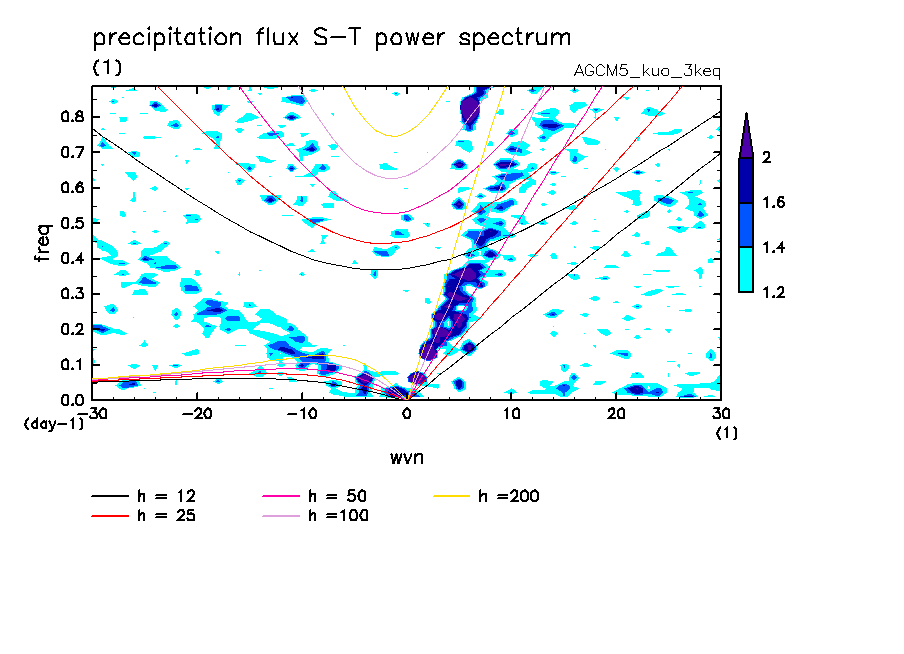 precipitation flux S-T power spectrum

(1)

AGCM5_kuo_3keq

freq

0.8
0.7
0.6
0.5
0.4
0.3
0.2
0.1
0.0

(day-1)

-30
-20
-10
0
10
20
30

(1)

wvn

2
1.6
1.4
1.2

h = 12
h = 25
h = 50
h =100
h =200